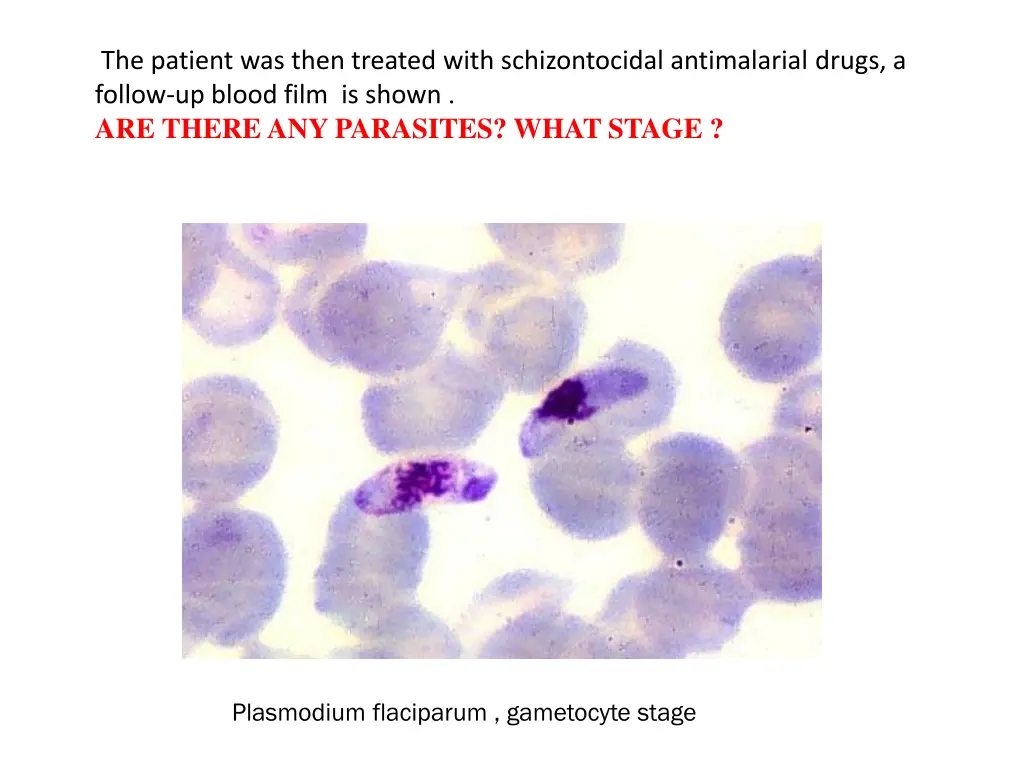 The patient was then treated with schizontocidal antimalarial drugs, a follow-up blood film is shown .
ARE THERE ANY PARASITES? WHAT STAGE ?

Plasmodium flaciparum , gametocyte stage